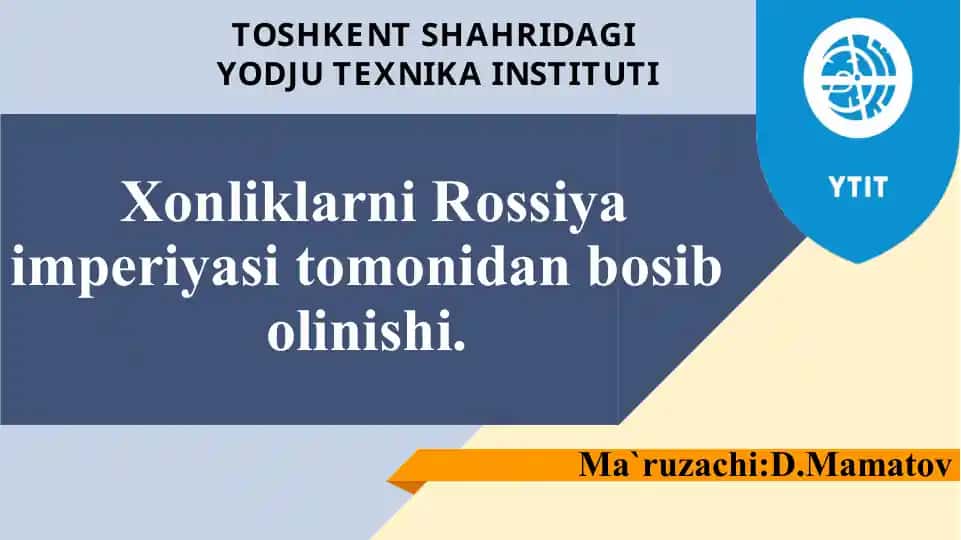 TOSHKENT SHAHRIDAGI
YODJU TEXNIKA INSTITUTI

YTIT

Xonliklarni Rossiya imperiyasi tomonidan bosib olinishi.

Ma`ruzachi:D.Mamatov